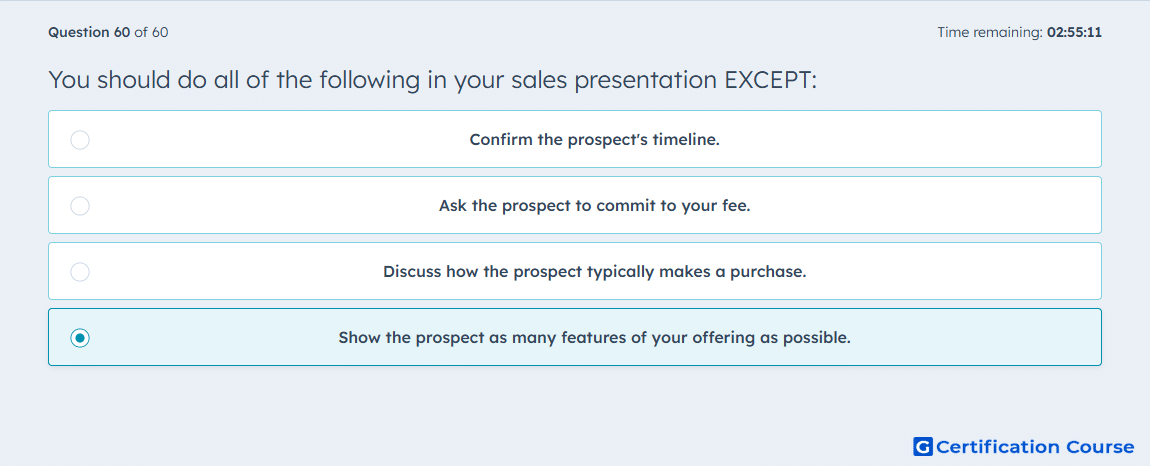 Question 60 of 60

Time remaining: 02:55:11

You should do all of the following in your sales presentation EXCEPT:

Confirm the prospect's timeline.

Ask the prospect to commit to your fee.

Discuss how the prospect typically makes a purchase.

Show the prospect as many features of your offering as possible.

G Certification Course